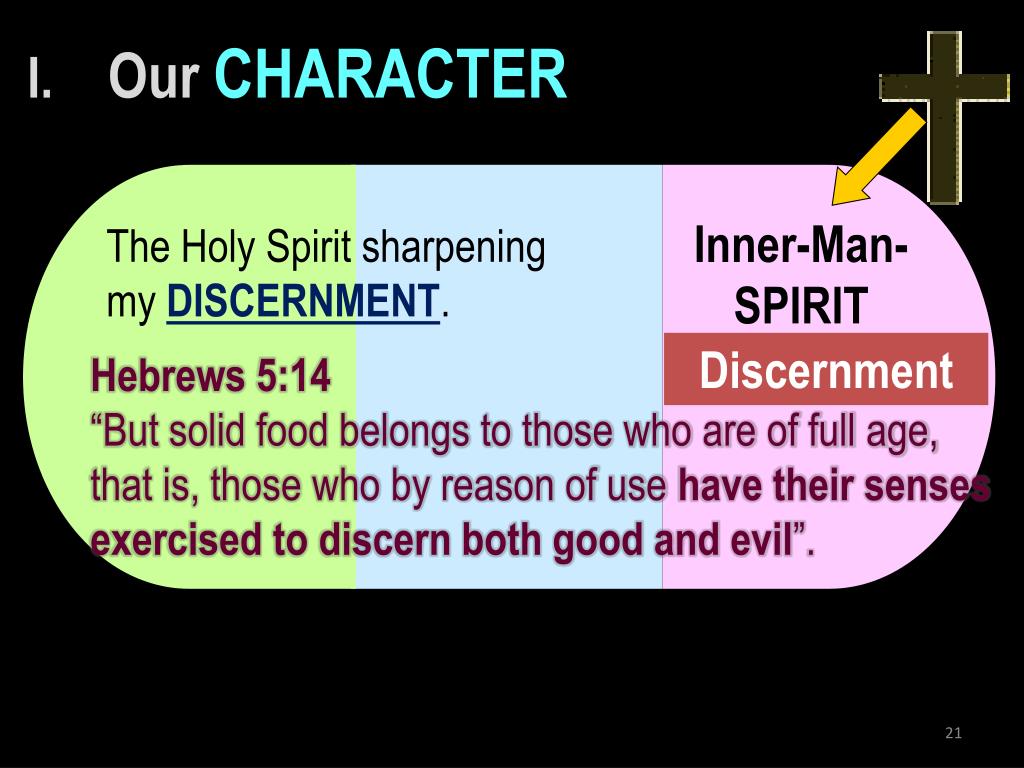 I. Our CHARACTER

The Holy Spirit sharpening my DISCERNMENT.

Inner-Man-SPIRIT

Discernment

Hebrews 5:14
“But solid food belongs to those who are of full age, that is, those who by reason of use have their senses exercised to discern both good and evil”.

21